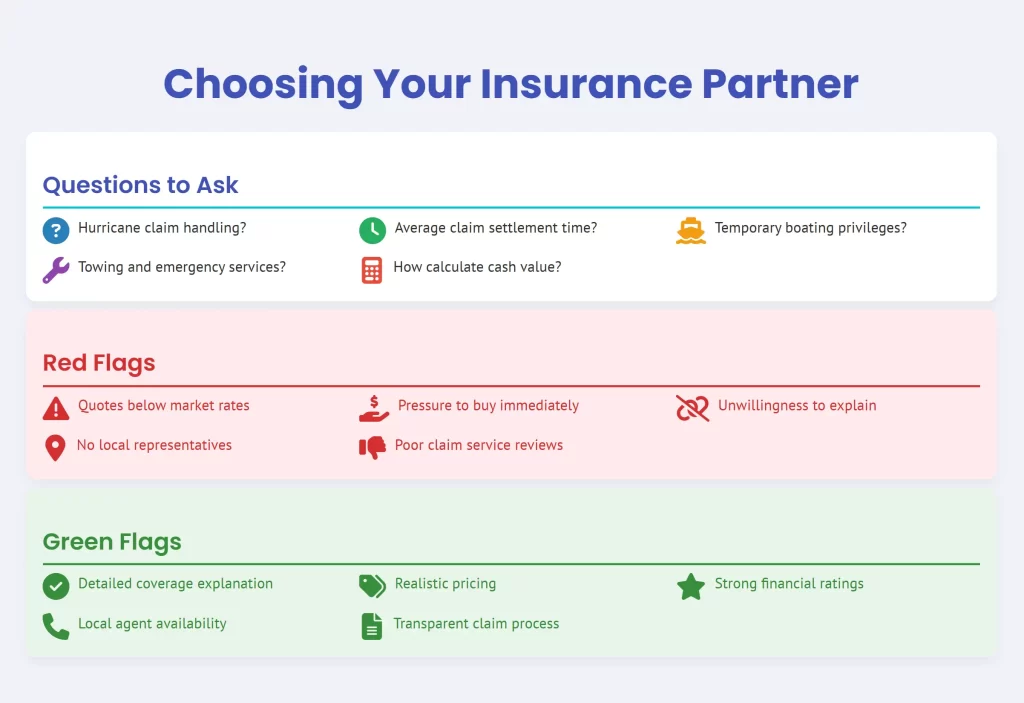 Choosing Your Insurance Partner

Questions to Ask

Hurricane claim handling?
Average claim settlement time?
Temporary boating privileges?
Towing and emergency services?
How calculate cash value?

Red Flags

Quotes below market rates
Pressure to buy immediately
Unwillingness to explain
No local representatives
Poor claim service reviews

Green Flags

Detailed coverage explanation
Realistic pricing
Strong financial ratings
Local agent availability
Transparent claim process